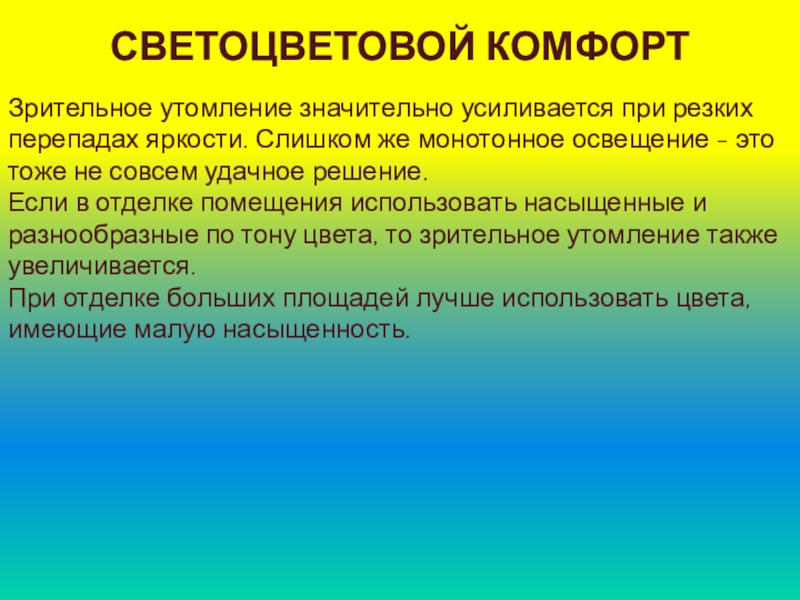 СВЕТОЦВЕТОВОЙ КОМФОРТ

Зрительное утомление значительно усиливается при резких перепадах яркости. Слишком же монотонное освещение - это тоже не совсем удачное решение.
Если в отделке помещения использовать насыщенные и разнообразные по тону цвета, то зрительное утомление также увеличивается.
При отделке больших площадей лучше использовать цвета, имеющие малую насыщенность.